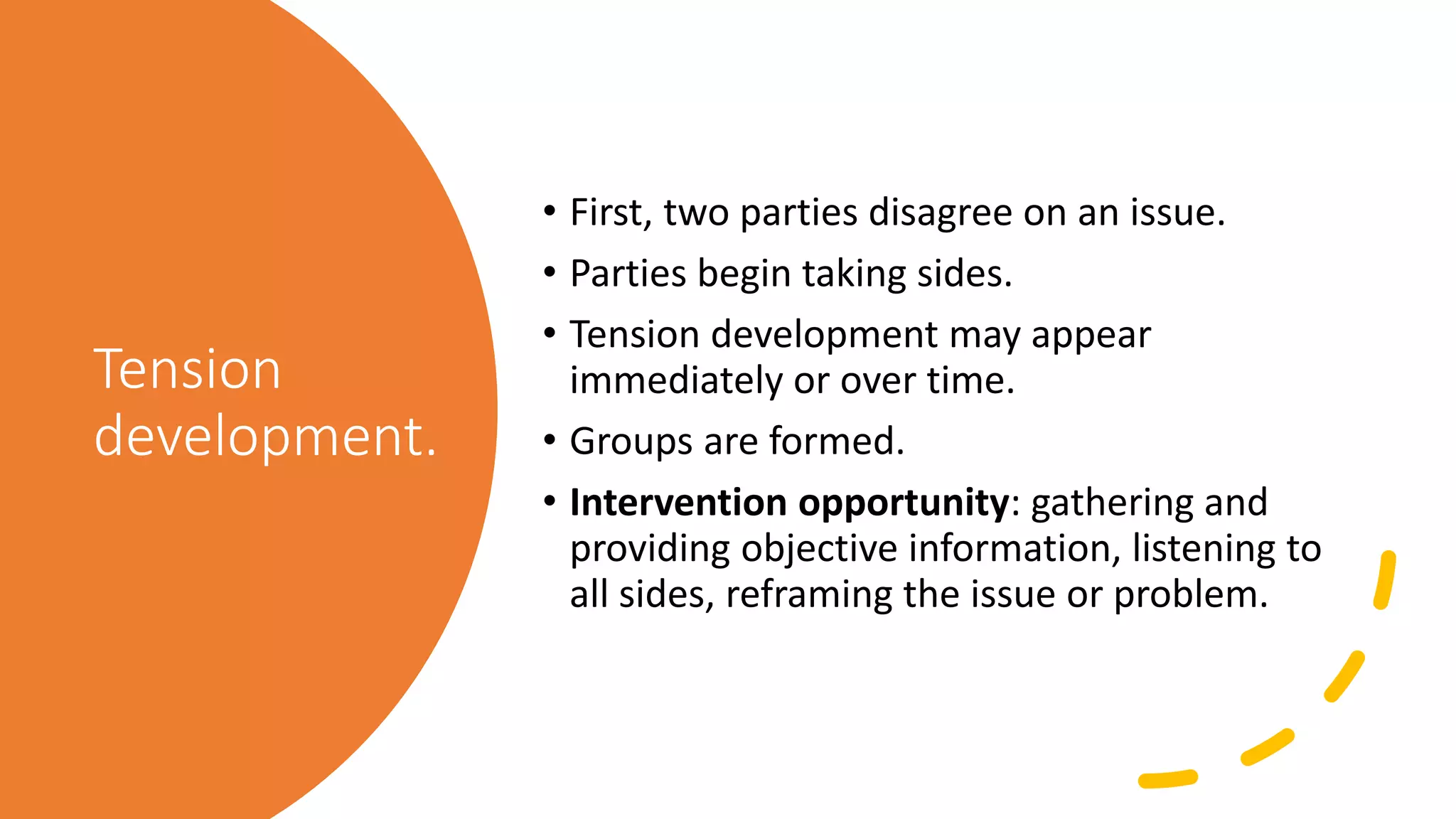 Tension development.

• First, two parties disagree on an issue.
• Parties begin taking sides.
• Tension development may appear immediately or over time.
• Groups are formed.
• **Intervention opportunity**: gathering and providing objective information, listening to all sides, reframing the issue or problem.